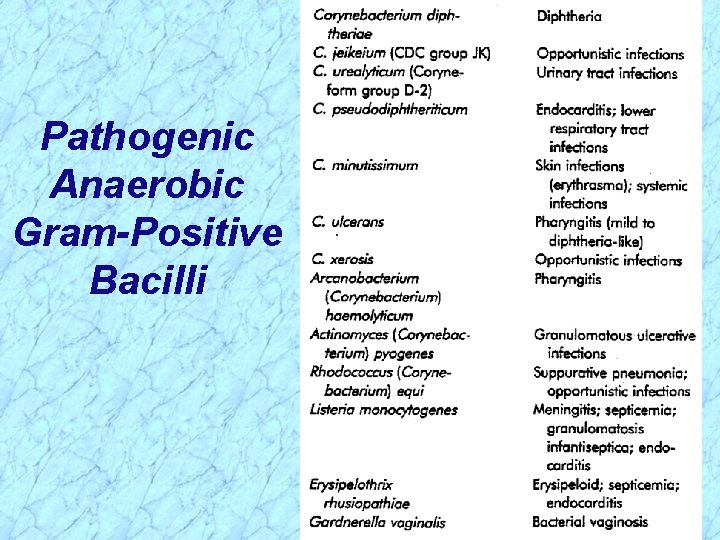 Pathogenic Anaerobic Gram-Positive Bacilli

| | |
|---|---|
| Corynebacterium diphtheriae | Diphtheria |
| C. jeikeium (CDC group JK) | Opportunistic infections |
| C. urealyticum (Coryneform group D-2) | Urinary tract infections |
| C. pseudodiphtheriticum | Endocarditis; lower respiratory tract infections |
| C. minutissimum | Skin infections (erythrasma); systemic infections |
| C. ulcerans | Pharyngitis (mild to diphtheria-like) |
| C. xerosis | Opportunistic infections |
| Arcanobacterium (Corynebacterium) haemolyticum | Pharyngitis |
| Actinomyces (Corynebacterium) pyogenes | Granulomatous ulcerative infections |
| Rhodococcus (Corynebacterium) equi | Suppurative pneumonia; opportunistic infections |
| Listeria monocytogenes | Meningitis; septicemia; granulomatosis infantiseptica; endocarditis |
| Erysipelothrix rhusiopathiae | Erysipeloid; septicemia; endocarditis |
| Gardnerella vaginalis | Bacterial vaginosis |